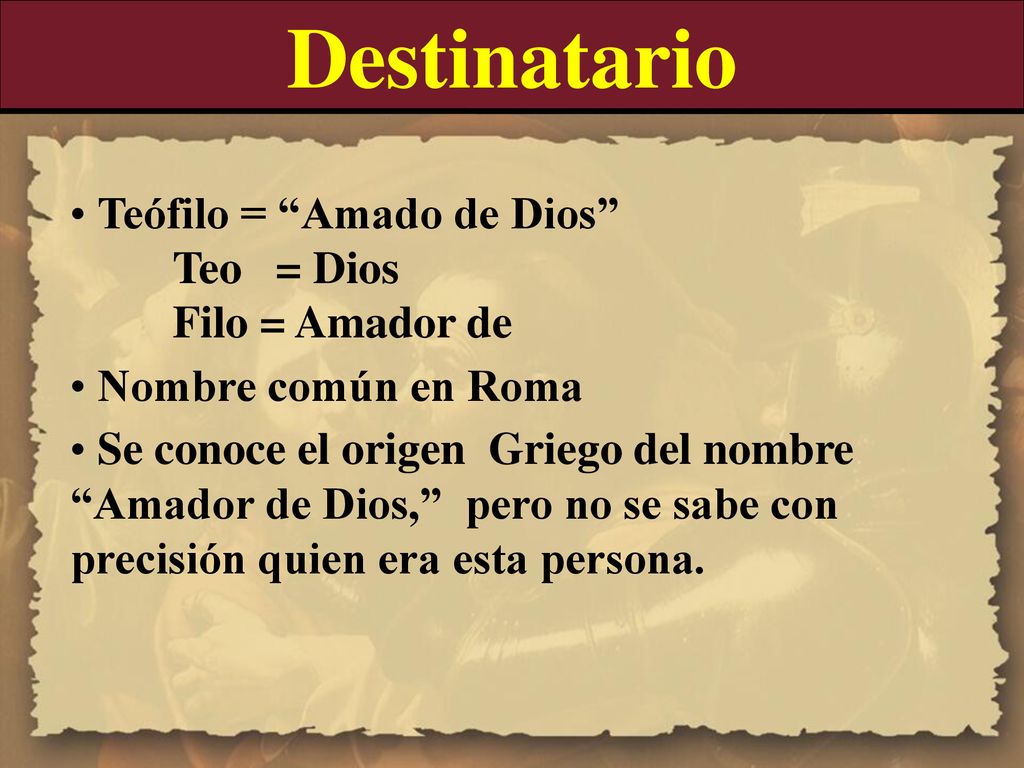 Destinatario

• Teófilo = “Amado de Dios”
Teo = Dios
Filo = Amador de

• Nombre común en Roma

• Se conoce el origen Griego del nombre “Amador de Dios,” pero no se sabe con precisión quien era esta persona.